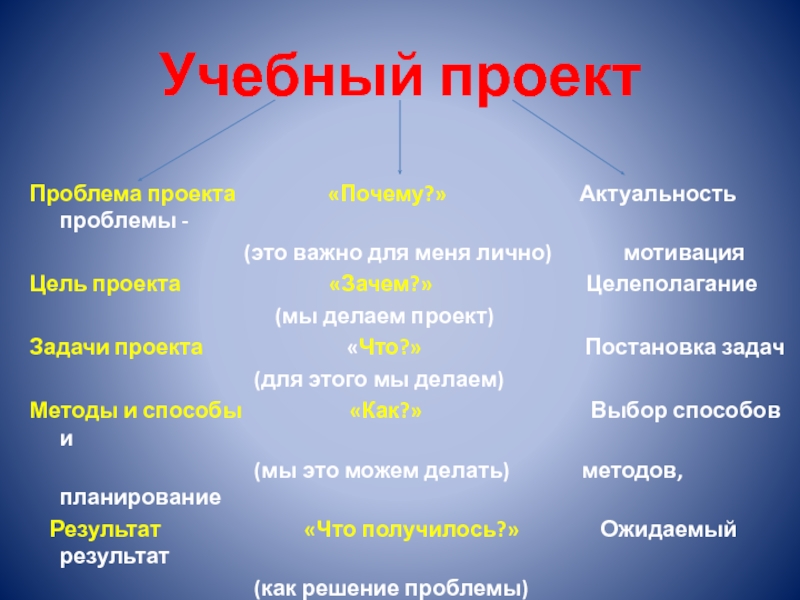 Учебный проект

Проблема проекта «Почему?» Актуальность проблемы -
(это важно для меня лично) мотивация
Цель проекта «Зачем?» Целеполагание
(мы делаем проект)
Задачи проекта «Что?» Постановка задач
(для этого мы делаем)
Методы и способы «Как?» Выбор способов и
(мы это можем делать) методов, планирование
Результат «Что получилось?» Ожидаемый результат
(как решение проблемы)